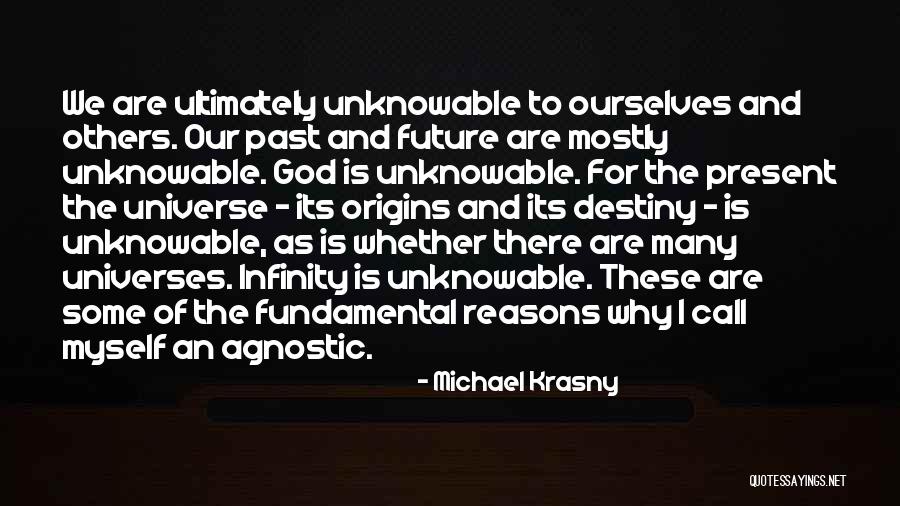 We are ultimately unknowable to ourselves and others. Our past and future are mostly unknowable. God is unknowable. For the present the universe - its origins and its destiny - is unknowable, as is whether there are many universes. Infinity is unknowable. These are some of the fundamental reasons why I call myself an agnostic.

- Michael Krasny

QUOTESSAYINGS.NET